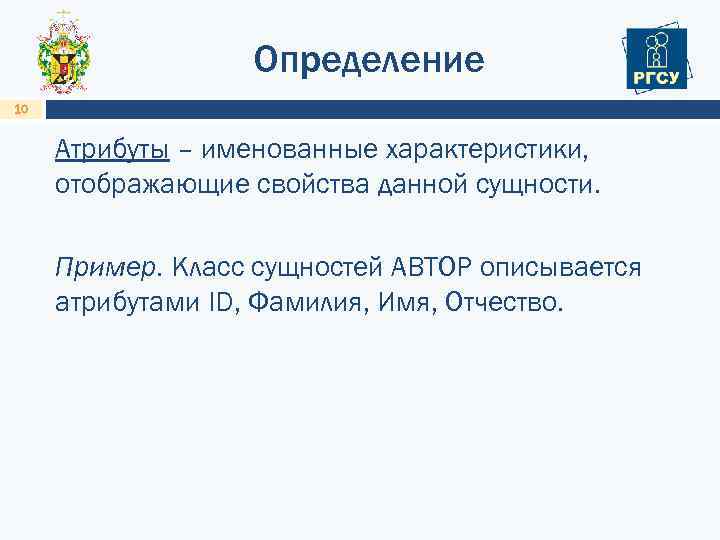 Определение

РГСУ

10

Атрибуты – именованные характеристики, отображающие свойства данной сущности.

Пример. Класс сущностей АВТОР описывается атрибутами ID, Фамилия, Имя, Отчество.